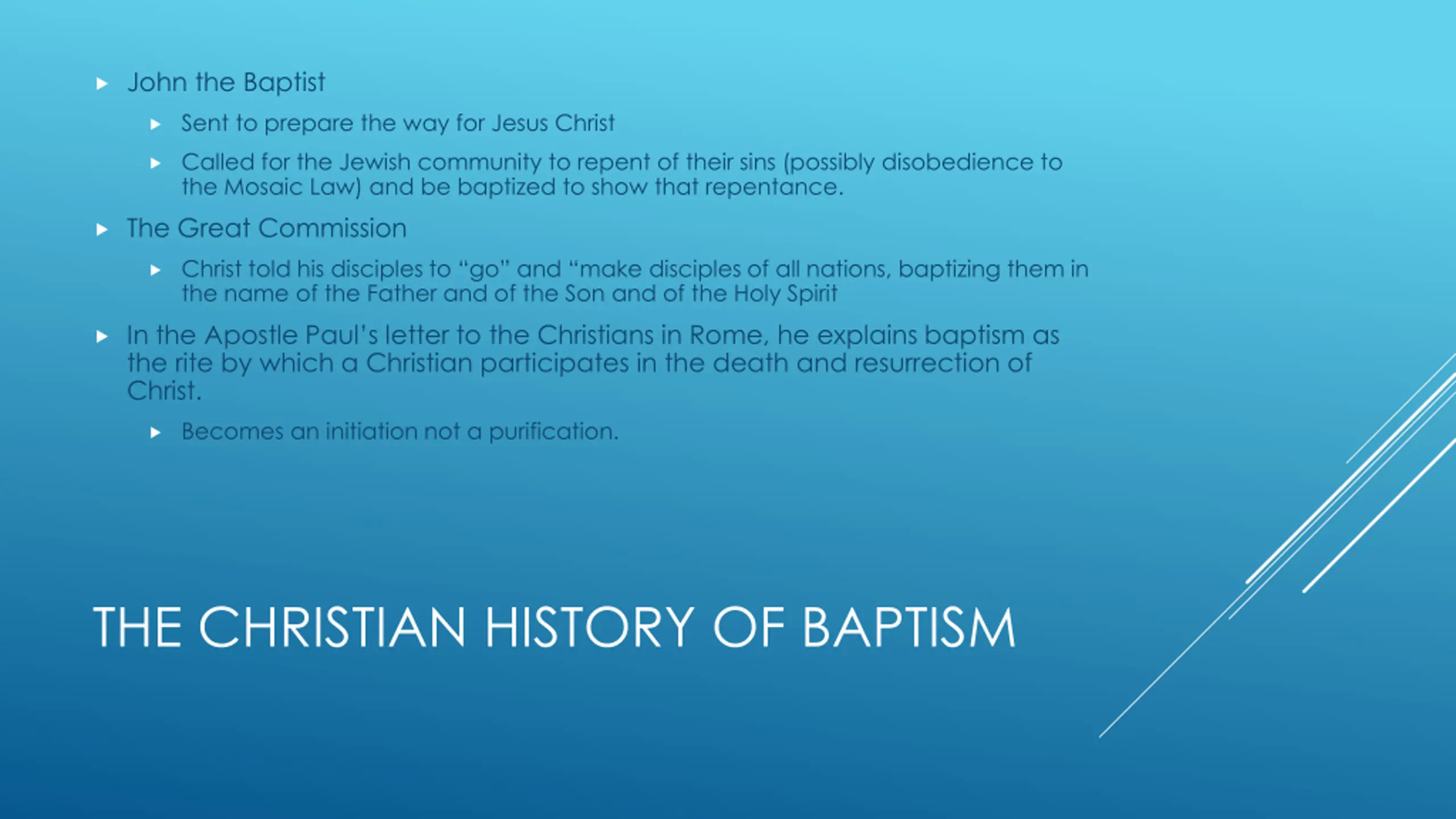 John the Baptist

Sent to prepare the way for Jesus Christ

Called for the Jewish community to repent of their sins (possibly disobedience to the Mosaic Law) and be baptized to show that repentance.

The Great Commission

Christ told his disciples to “go” and “make disciples of all nations, baptizing them in the name of the Father and of the Son and of the Holy Spirit

In the Apostle Paul’s letter to the Christians in Rome, he explains baptism as the rite by which a Christian participates in the death and resurrection of Christ.

Becomes an initiation not a purification.

THE CHRISTIAN HISTORY OF BAPTISM